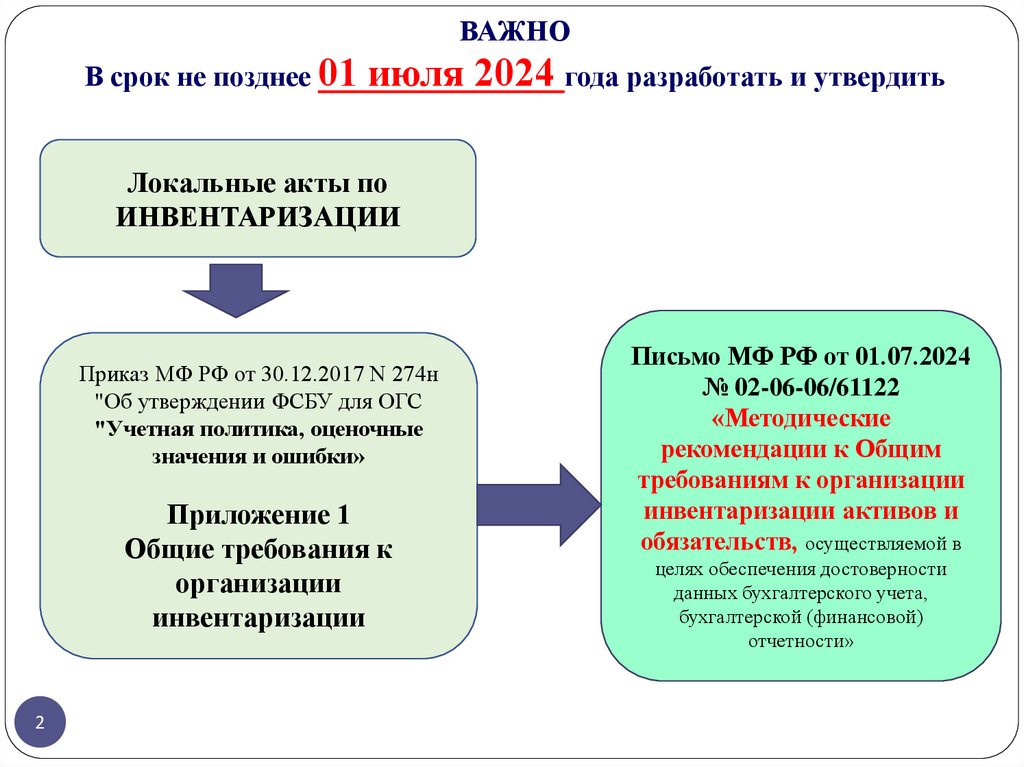 ВАЖНО

В срок не позднее 01 июля 2024 года разработать и утвердить

Локальные акты по ИНВЕНТАРИЗАЦИИ

Приказ МФ РФ от 30.12.2017 N 274н "Об утверждении ФСБУ для ОГС "Учетная политика, оценочные значения и ошибки»

Приложение 1
Общие требования к организации инвентаризации

Письмо МФ РФ от 01.07.2024 № 02-06-06/61122 «Методические рекомендации к Общим требованиям к организации инвентаризации активов и обязательств, осуществляемой в целях обеспечения достоверности данных бухгалтерского учета, бухгалтерской (финансовой) отчетности»

2